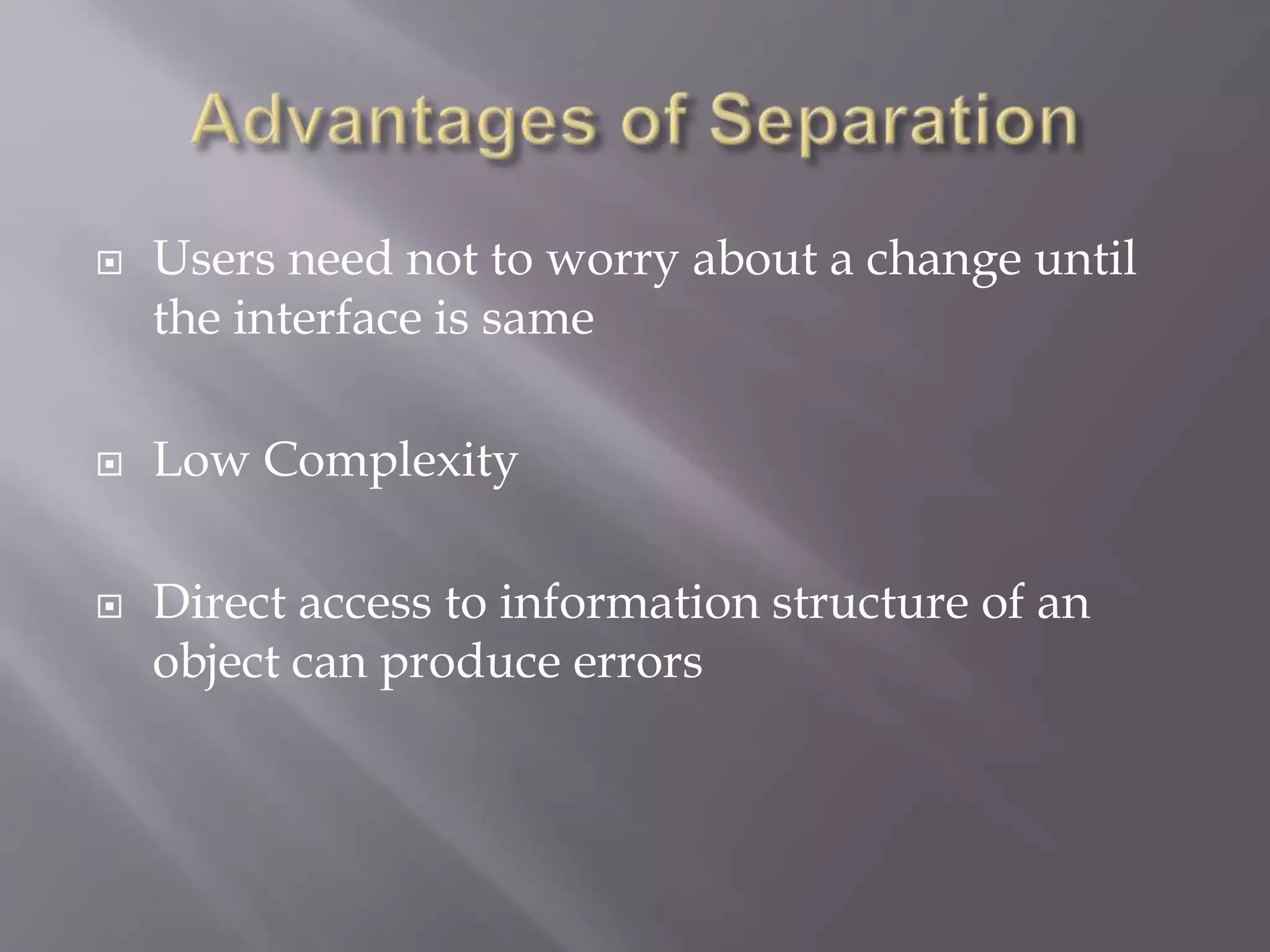 Advantages of Separation

Users need not to worry about a change until the interface is same

Low Complexity

Direct access to information structure of an object can produce errors